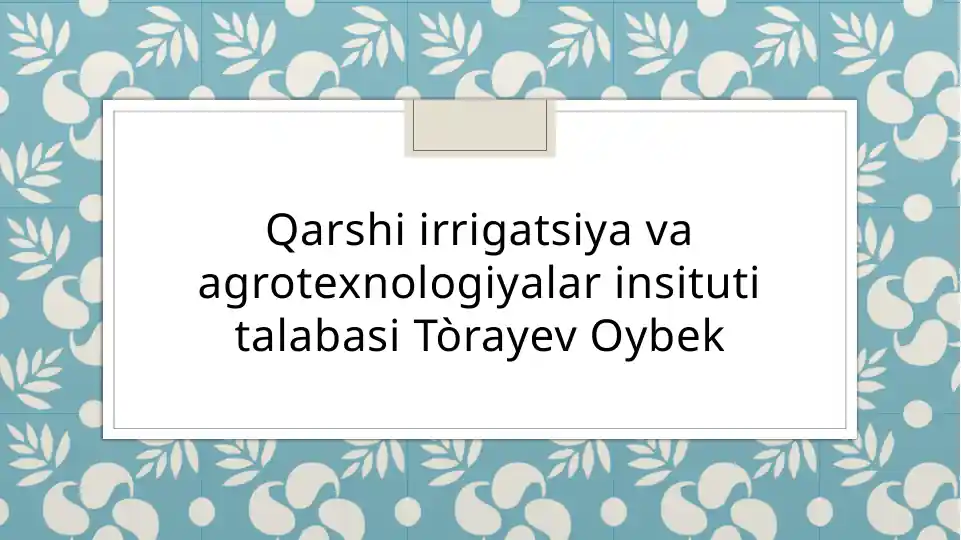 Qarshi irrigatsiya va agrotexnologiyalar insituti talabasi Tòrayev Oybek